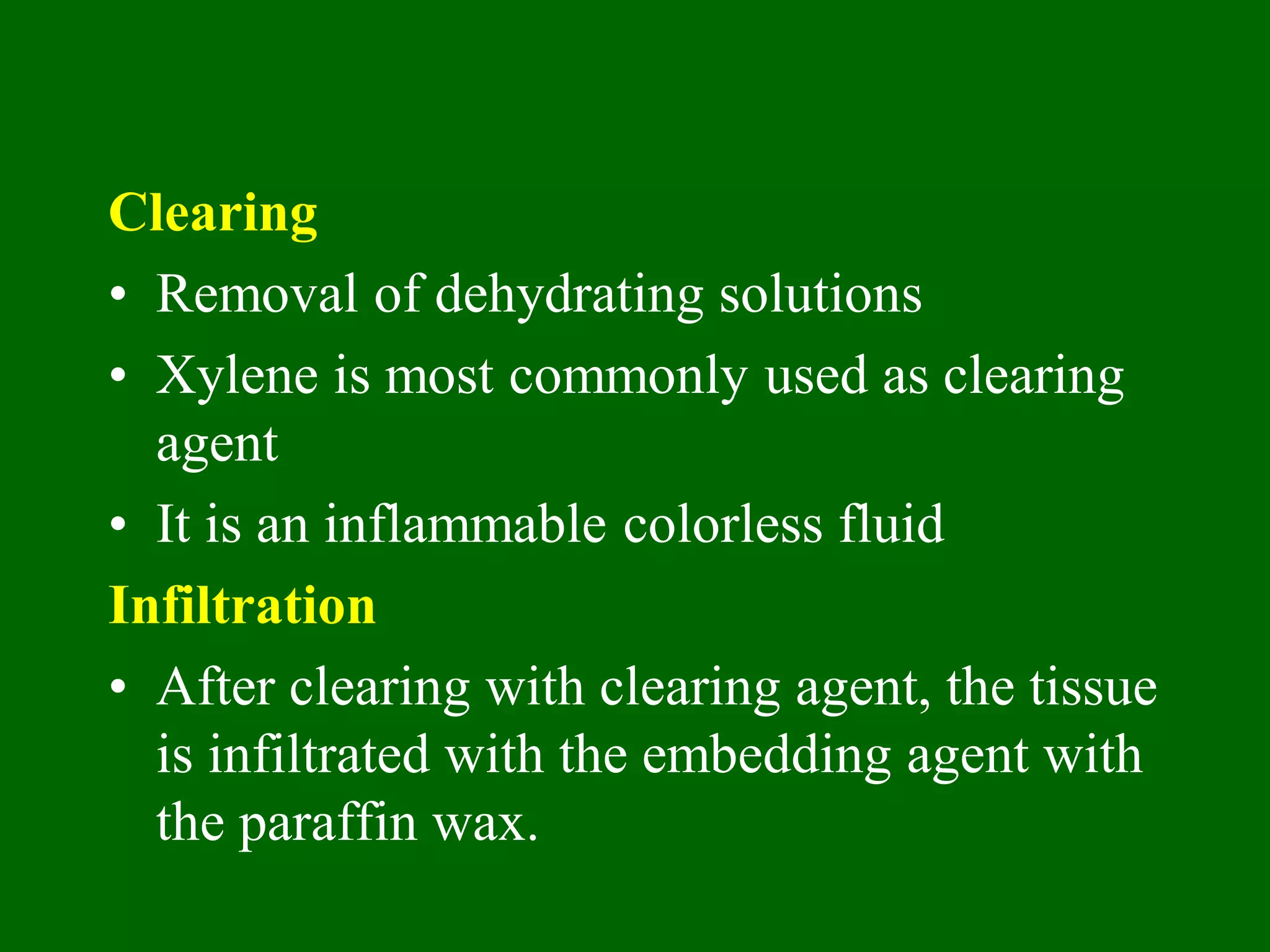 Clearing

• Removal of dehydrating solutions
• Xylene is most commonly used as clearing agent
• It is an inflammable colorless fluid

Infiltration

• After clearing with clearing agent, the tissue is infiltrated with the embedding agent with the paraffin wax.